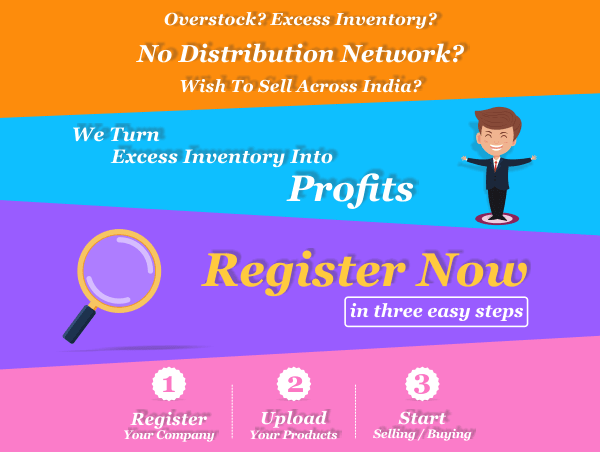 Overstock? Excess Inventory?
No Distribution Network?
Wish To Sell Across India?

We Turn
Excess Inventory Into
Profits

Register Now
in three easy steps

1
Register
Your Company

2
Upload
Your Products

3
Start
Selling / Buying